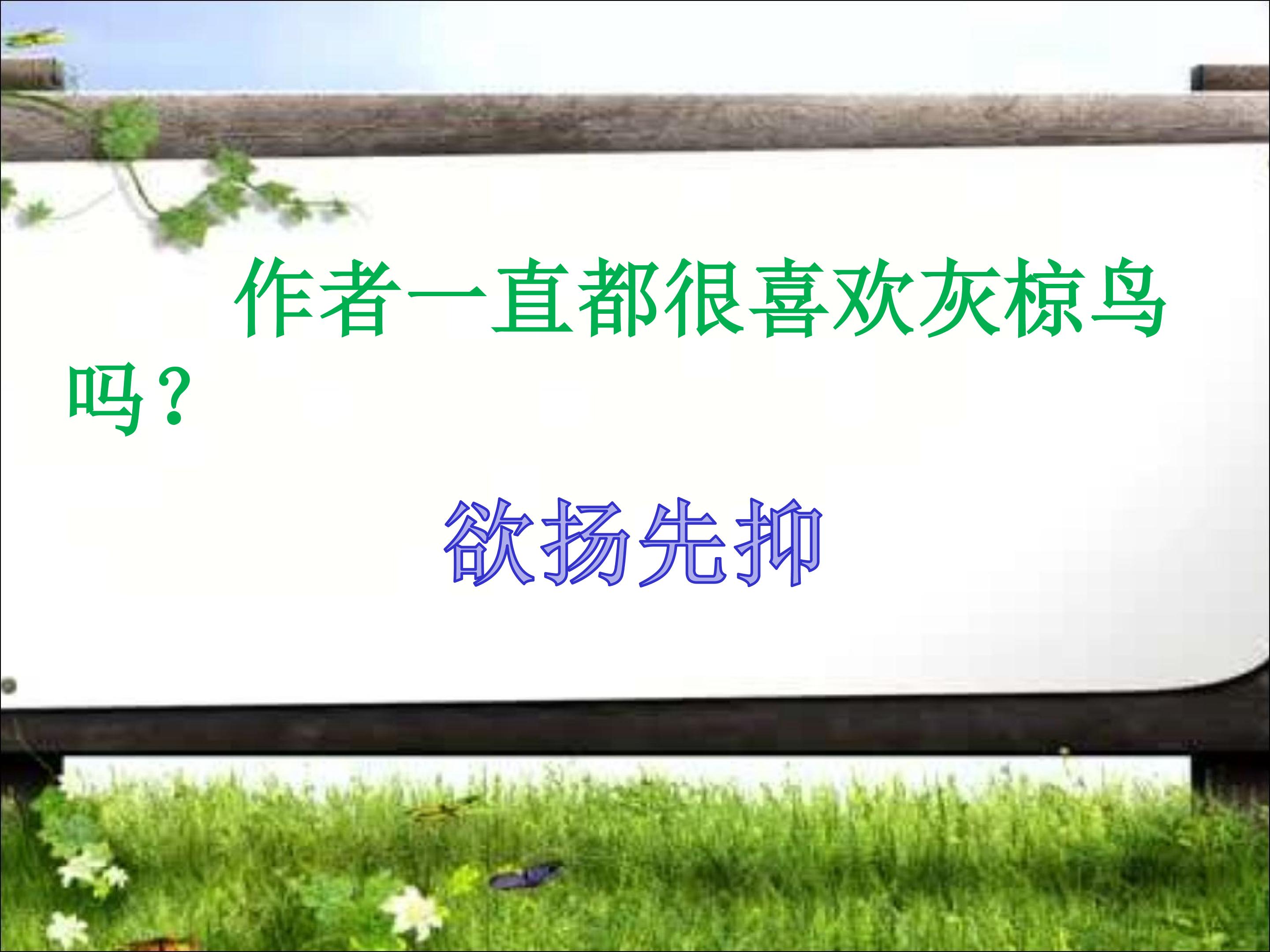 作者一直都很喜欢灰椋鸟吗？

欲扬先抑